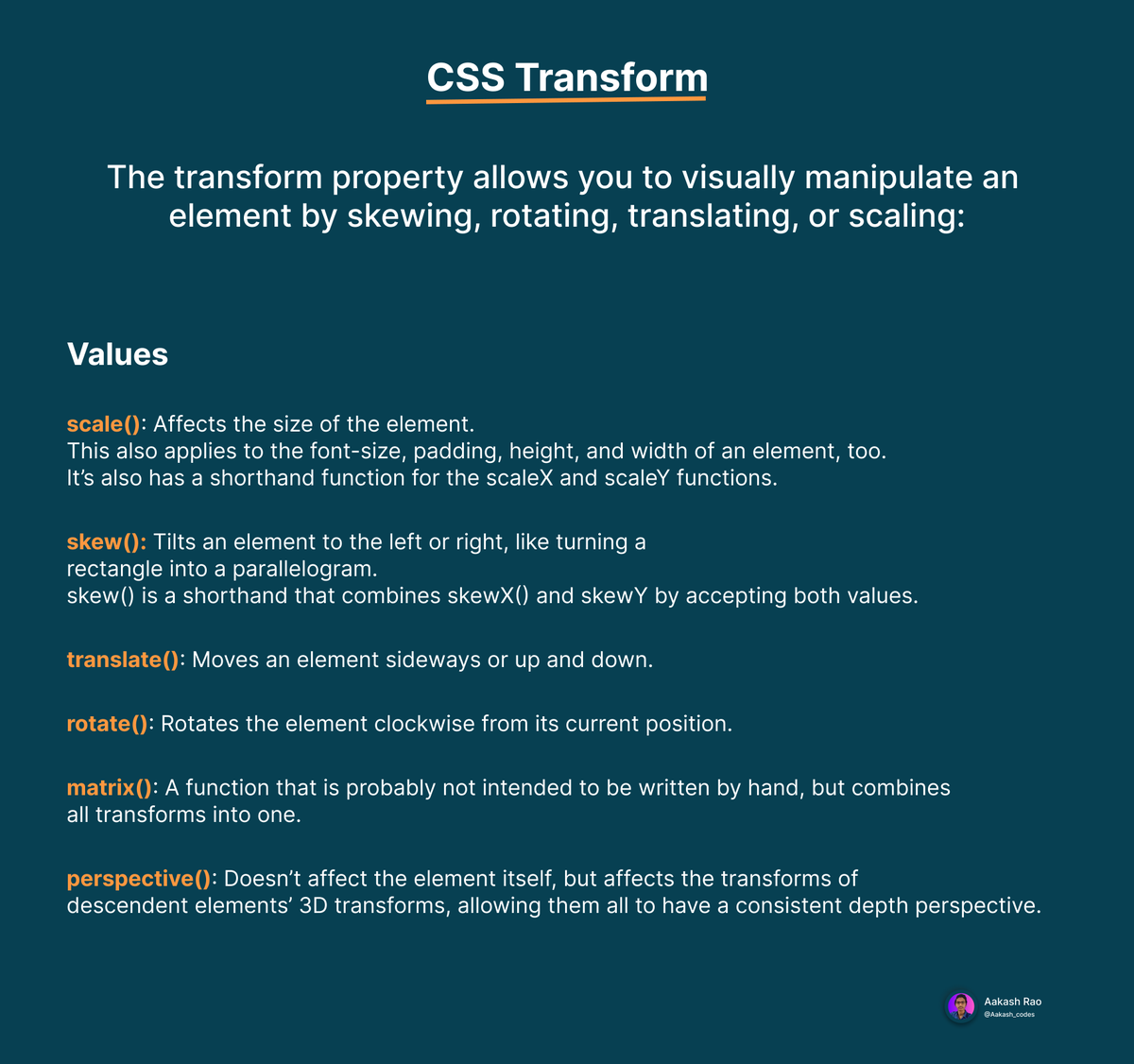 CSS Transform

The transform property allows you to visually manipulate an element by skewing, rotating, translating, or scaling:

Values

scale(): Affects the size of the element.
This also applies to the font-size, padding, height, and width of an element, too.
It's also has a shorthand function for the scaleX and scaleY functions.

skew(): Tilts an element to the left or right, like turning a rectangle into a parallelogram.
skew() is a shorthand that combines skewX() and skewY by accepting both values.

translate(): Moves an element sideways or up and down.

rotate(): Rotates the element clockwise from its current position.

matrix(): A function that is probably not intended to be written by hand, but combines all transforms into one.

perspective(): Doesn't affect the element itself, but affects the transforms of descendent elements' 3D transforms, allowing them all to have a consistent depth perspective.

Aakash Rao
@Aakash_codes